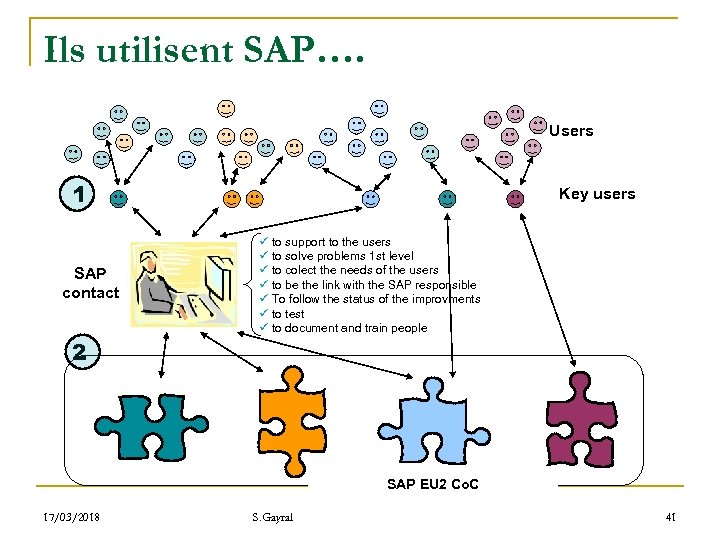 Ils utilisent SAP….

Users

1

Key users

SAP contact

✓ to support to the users
✓ to solve problems 1st level
✓ to colect the needs of the users
✓ to be the link with the SAP responsible
✓ To follow the status of the improvments
✓ to test
✓ to document and train people

2

SAP EU2 CoC

17/03/2018

S.Gayral

41